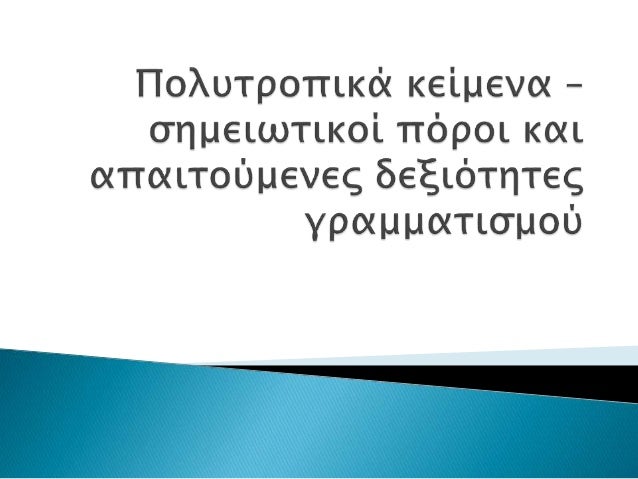 Πολυτροπικά κείμενα – σημειωτικοί πόροι και απαιτούμενες δεξιότητες γραμματισμού